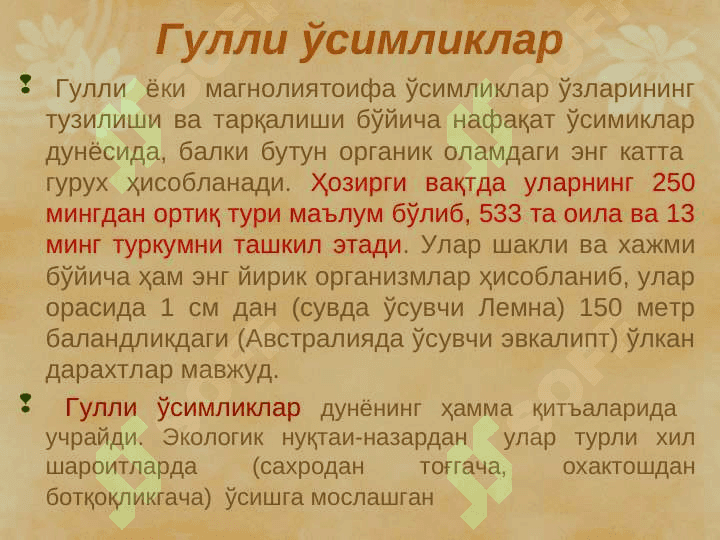 Гулли ўсимликлар

Гулли ёки магнолиятоифа ўсимликлар ўзларининг тузилиши ва тарқалиши бўйича нафақат ўсимиклар дунёсида, балки бутун органик оламдаги энг катта гурух ҳисобланади. Ҳозирги вақтда уларнинг 250 мингдан ортиқ тури маълум бўлиб, 533 та оила ва 13 минг туркумни ташкил этади. Улар шакли ва хажми бўйича ҳам энг йирик организмлар ҳисобланиб, улар орасида 1 см дан (сувда ўсувчи Лемна) 150 метр баландликдаги (Австралияда ўсувчи эвкалипт) ўлкан дарахтлар мавжуд.

Гулли ўсимликлар дунёнинг ҳамма қитъаларида учрайди. Экологик нуқтаи-назардан улар турли хил шароитларда (сахродан тоғгача, охактошдан ботқоқликгача) ўсишга мослашган